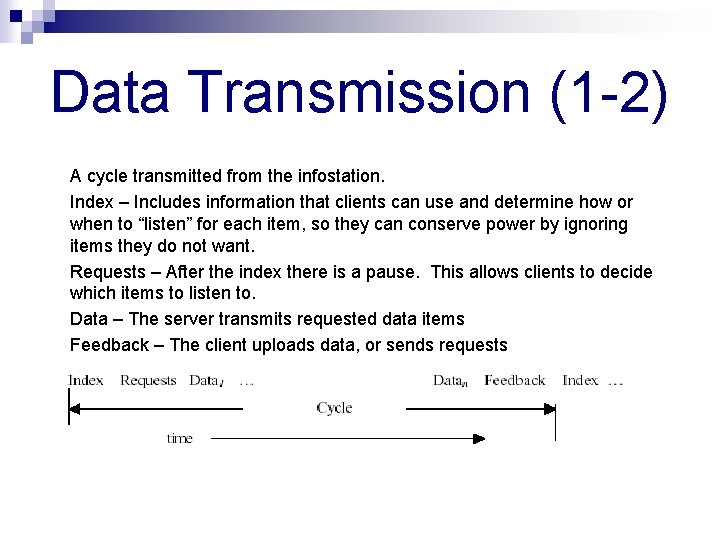 Data Transmission (1-2)

A cycle transmitted from the infostation.

Index – Includes information that clients can use and determine how or when to “listen” for each item, so they can conserve power by ignoring items they do not want.

Requests – After the index there is a pause. This allows clients to decide which items to listen to.

Data – The server transmits requested data items

Feedback – The client uploads data, or sends requests

Index Requests $Data_1$ … $Data_n$ Feedback Index …

Cycle

time